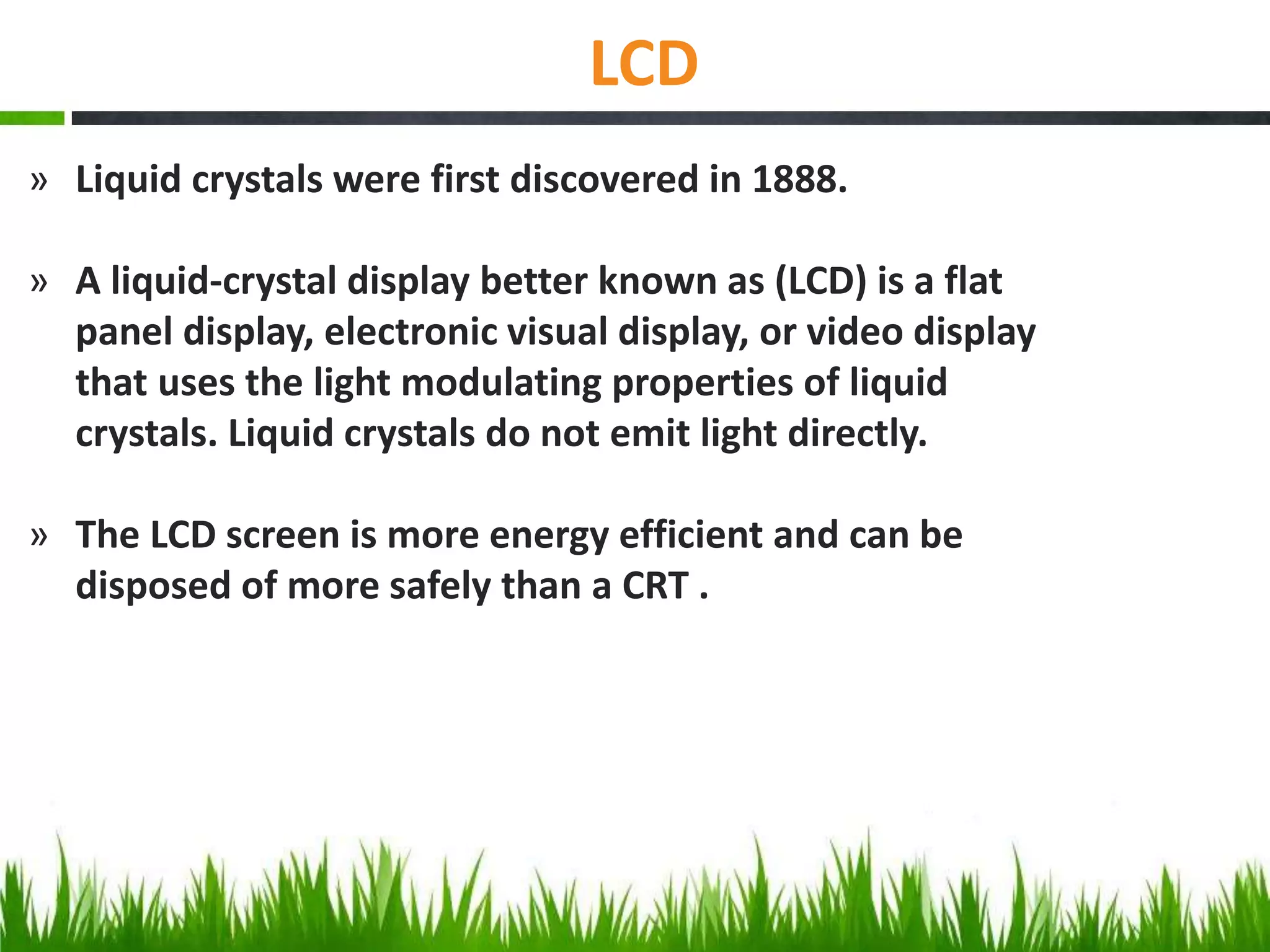 LCD

» Liquid crystals were first discovered in 1888.

» A liquid-crystal display better known as (LCD) is a flat panel display, electronic visual display, or video display that uses the light modulating properties of liquid crystals. Liquid crystals do not emit light directly.

» The LCD screen is more energy efficient and can be disposed of more safely than a CRT .